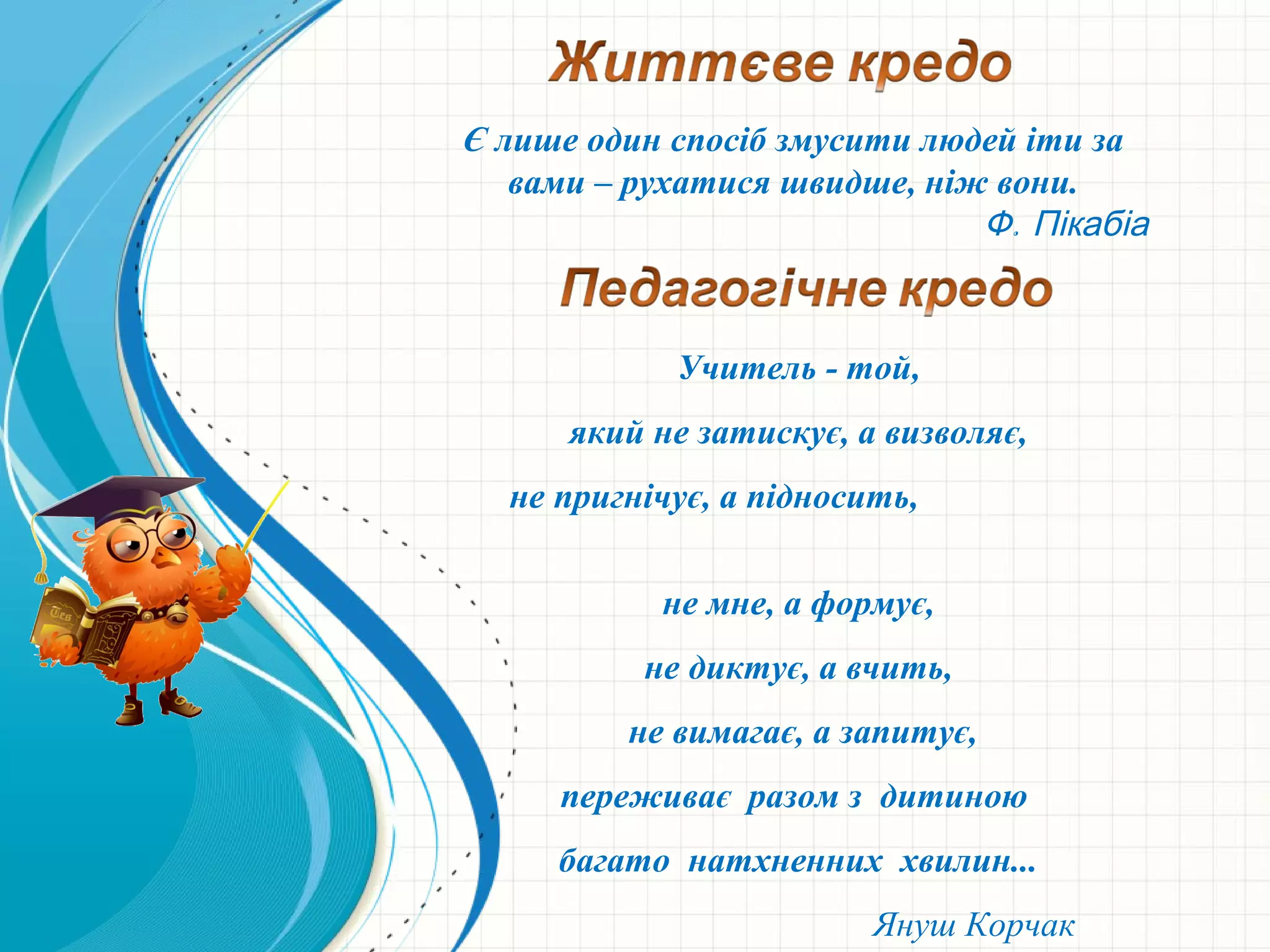 Життєве кредо

Є лише один спосіб змусити людей іти за вами – рухатися швидше, ніж вони.

Ф. Пікабіа

Педагогічне кредо

Учитель - той,

який не затискує, а визволяє,

не пригнічує, а підносить,

не мне, а формує,

не диктує, а вчить,

не вимагає, а запитує,

переживає разом з дитиною

багато натхненних хвилин...

Януш Корчак